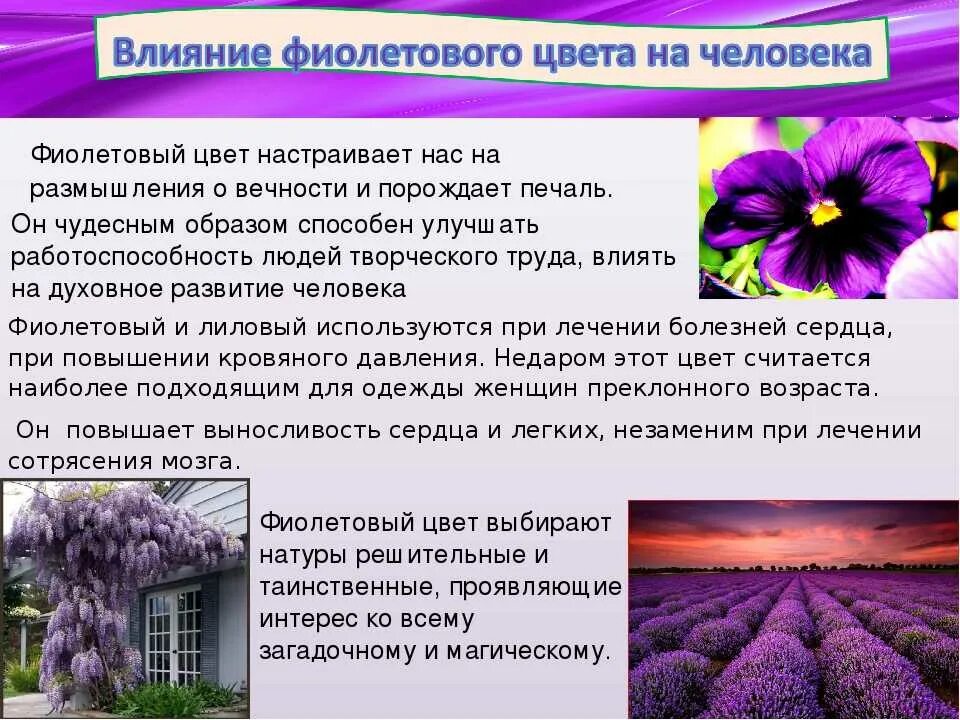 Влияние фиолетового цвета на человека

Фиолетовый цвет настраивает нас на размышления о вечности и порождает печаль.

Он чудесным образом способен улучшать работоспособность людей творческого труда, влиять на духовное развитие человека

Фиолетовый и лиловый используются при лечении болезней сердца, при повышении кровяного давления. Недаром этот цвет считается наиболее подходящим для одежды женщин преклонного возраста.

Он повышает выносливость сердца и легких, незаменим при лечении сотрясения мозга.

Фиолетовый цвет выбирают натуры решительные и таинственные, проявляющие интерес ко всему загадочному и магическому.